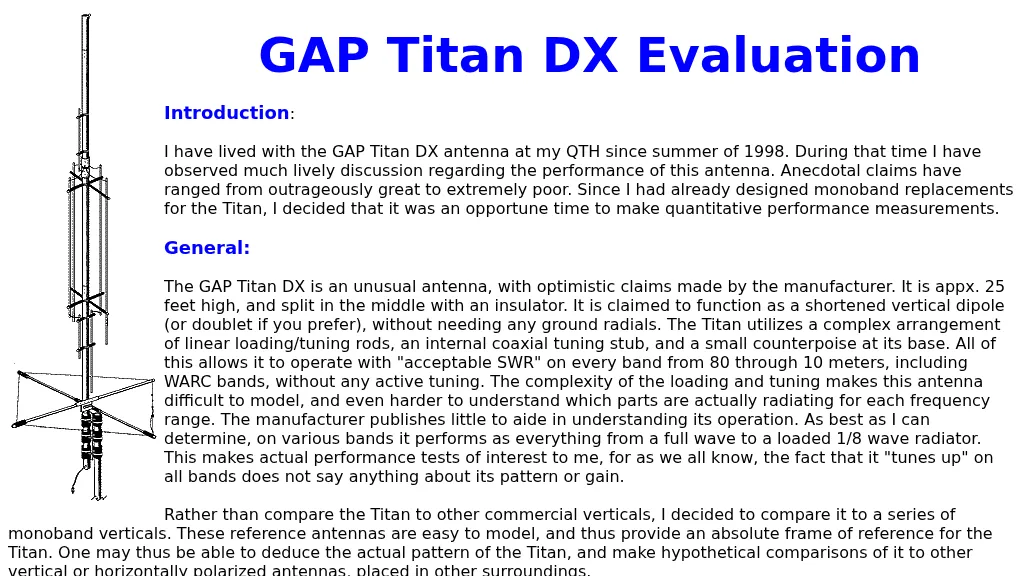 GAP Titan DX Evaluation

Introduction:

I have lived with the GAP Titan DX antenna at my QTH since summer of 1998. During that time I have observed much lively discussion regarding the performance of this antenna. Anecdotal claims have ranged from outrageously great to extremely poor. Since I had already designed monoband replacements for the Titan, I decided that it was an opportune time to make quantitative performance measurements.

General:

The GAP Titan DX is an unusual antenna, with optimistic claims made by the manufacturer. It is appx. 25 feet high, and split in the middle with an insulator. It is claimed to function as a shortened vertical dipole (or doublet if you prefer), without needing any ground radials. The Titan utilizes a complex arrangement of linear loading/tuning rods, an internal coaxial tuning stub, and a small counterpoise at its base. All of this allows it to operate with "acceptable SWR" on every band from 80 through 10 meters, including WARC bands, without any active tuning. The complexity of the loading and tuning makes this antenna difficult to model, and even harder to understand which parts are actually radiating for each frequency range. The manufacturer publishes little to aide in understanding its operation. As best as I can determine, on various bands it performs as everything from a full wave to a loaded 1/8 wave radiator. This makes actual performance tests of interest to me, for as we all know, the fact that it "tunes up" on all bands does not say anything about its pattern or gain.

Rather than compare the Titan to other commercial verticals, I decided to compare it to a series of monoband verticals. These reference antennas are easy to model, and thus provide an absolute frame of reference for the Titan. One may thus be able to deduce the actual pattern of the Titan, and make hypothetical comparisons of it to other vertical or horizontally polarized antennas, placed in other surroundings.